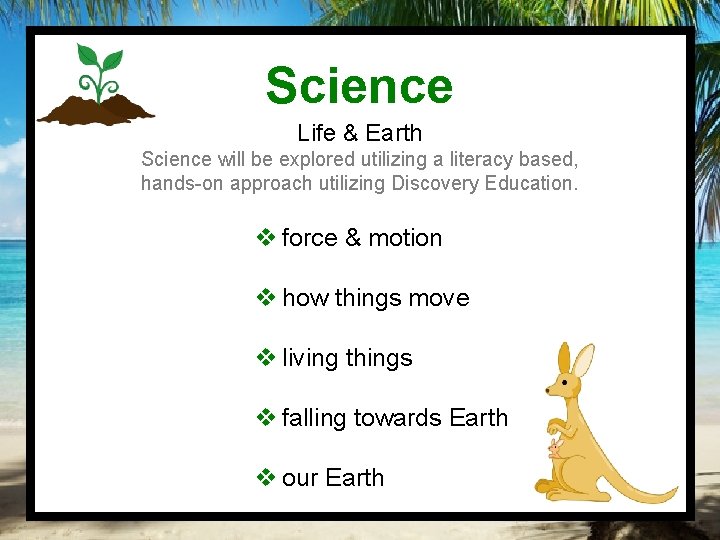 Science

Life & Earth

Science will be explored utilizing a literacy based, hands-on approach utilizing Discovery Education.

❖ force & motion

❖ how things move

❖ living things

❖ falling towards Earth

❖ our Earth